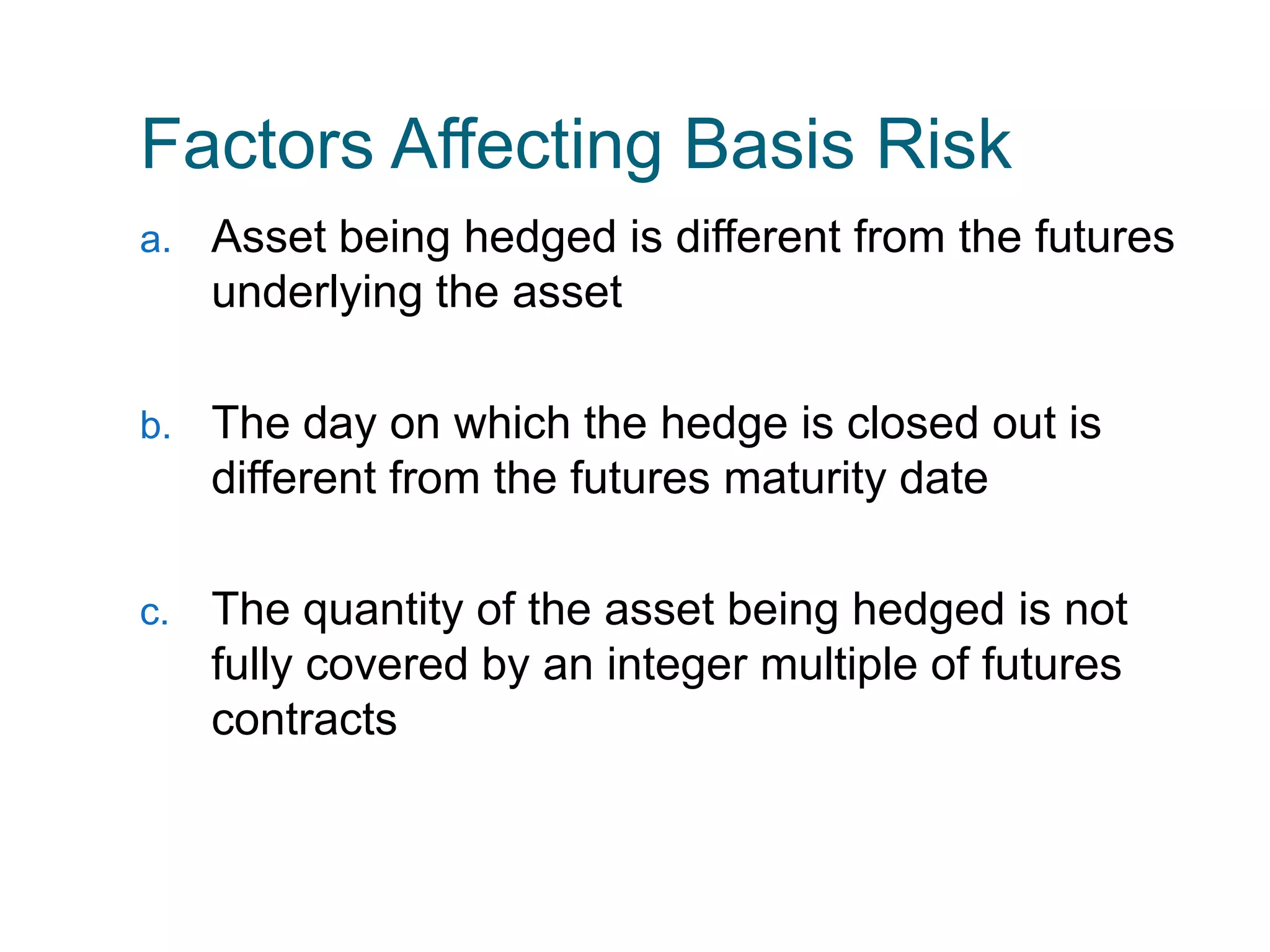 Factors Affecting Basis Risk

a. Asset being hedged is different from the futures underlying the asset

b. The day on which the hedge is closed out is different from the futures maturity date

c. The quantity of the asset being hedged is not fully covered by an integer multiple of futures contracts